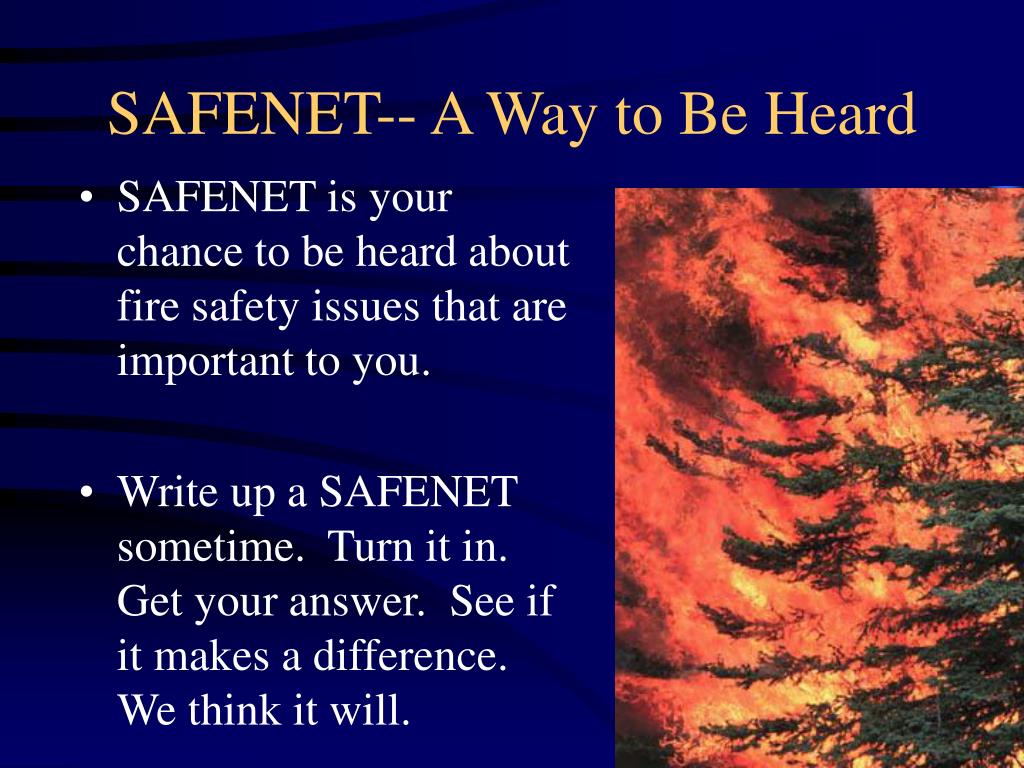 SAFENET-- A Way to Be Heard

• SAFENET is your chance to be heard about fire safety issues that are important to you.

• Write up a SAFENET sometime. Turn it in. Get your answer. See if it makes a difference. We think it will.